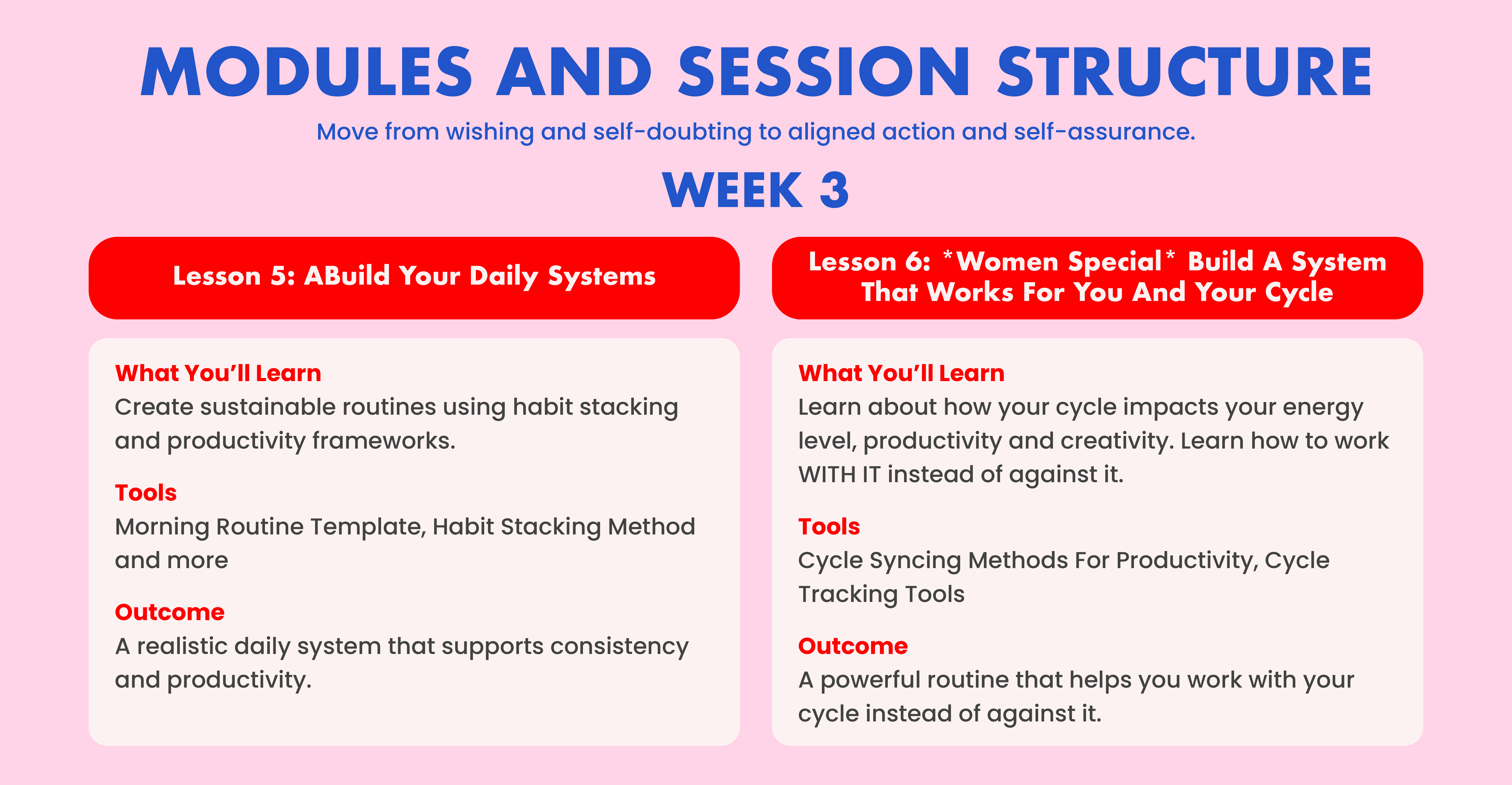 MODULES AND SESSION STRUCTURE

Move from wishing and self-doubting to aligned action and self-assurance.

WEEK 3

Lesson 5: ABuild Your Daily Systems

What You'll Learn
Create sustainable routines using habit stacking and productivity frameworks.

Tools
Morning Routine Template, Habit Stacking Method and more

Outcome
A realistic daily system that supports consistency and productivity.

Lesson 6: *Women Special* Build A System That Works For You And Your Cycle

What You'll Learn
Learn about how your cycle impacts your energy level, productivity and creativity. Learn how to work WITH IT instead of against it.

Tools
Cycle Syncing Methods For Productivity, Cycle Tracking Tools

Outcome
A powerful routine that helps you work with your cycle instead of against it.